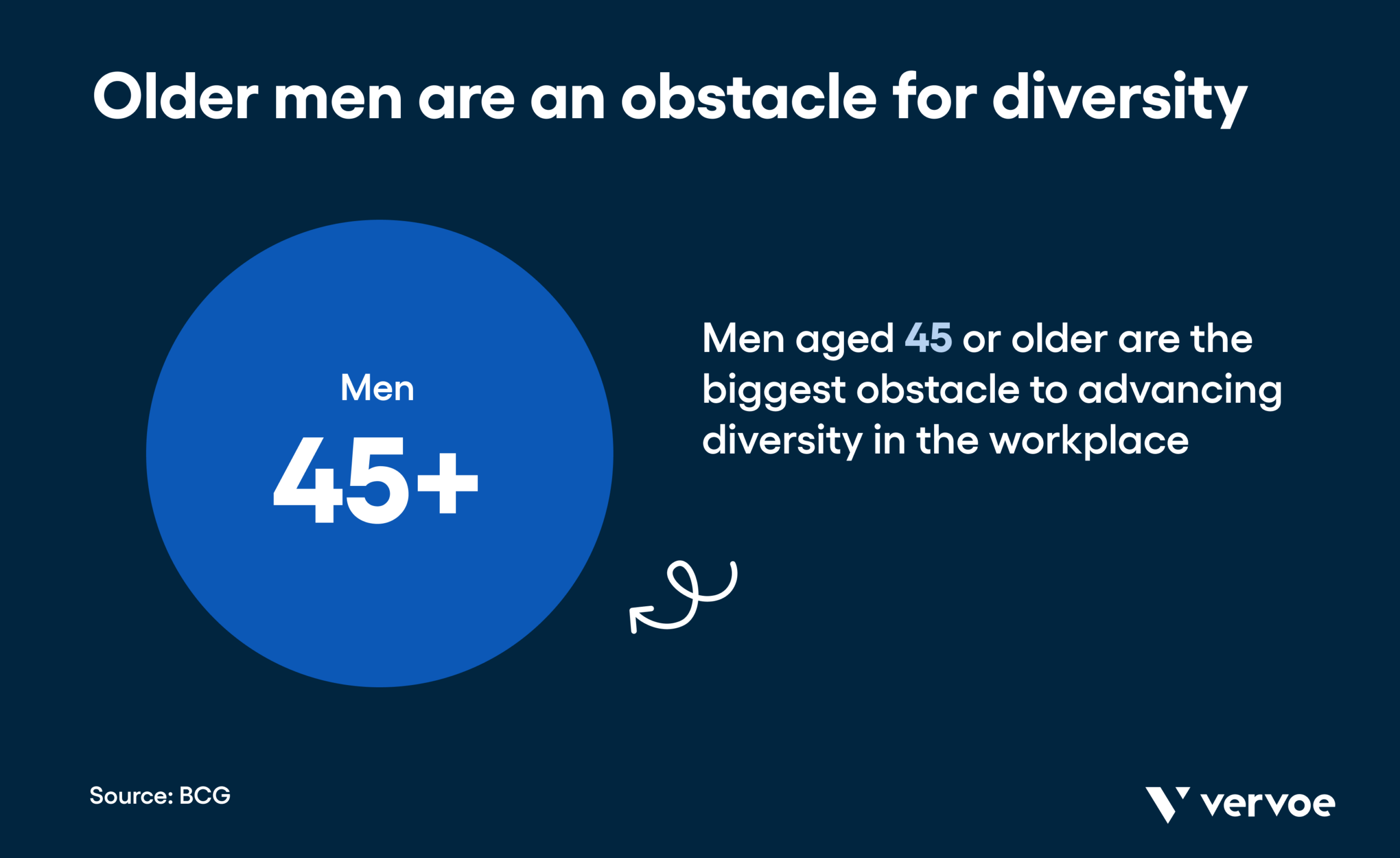 Older men are an obstacle for diversity

Men
45+

Men aged 45 or older are the biggest obstacle to advancing diversity in the workplace

Source: BCG

vervoe